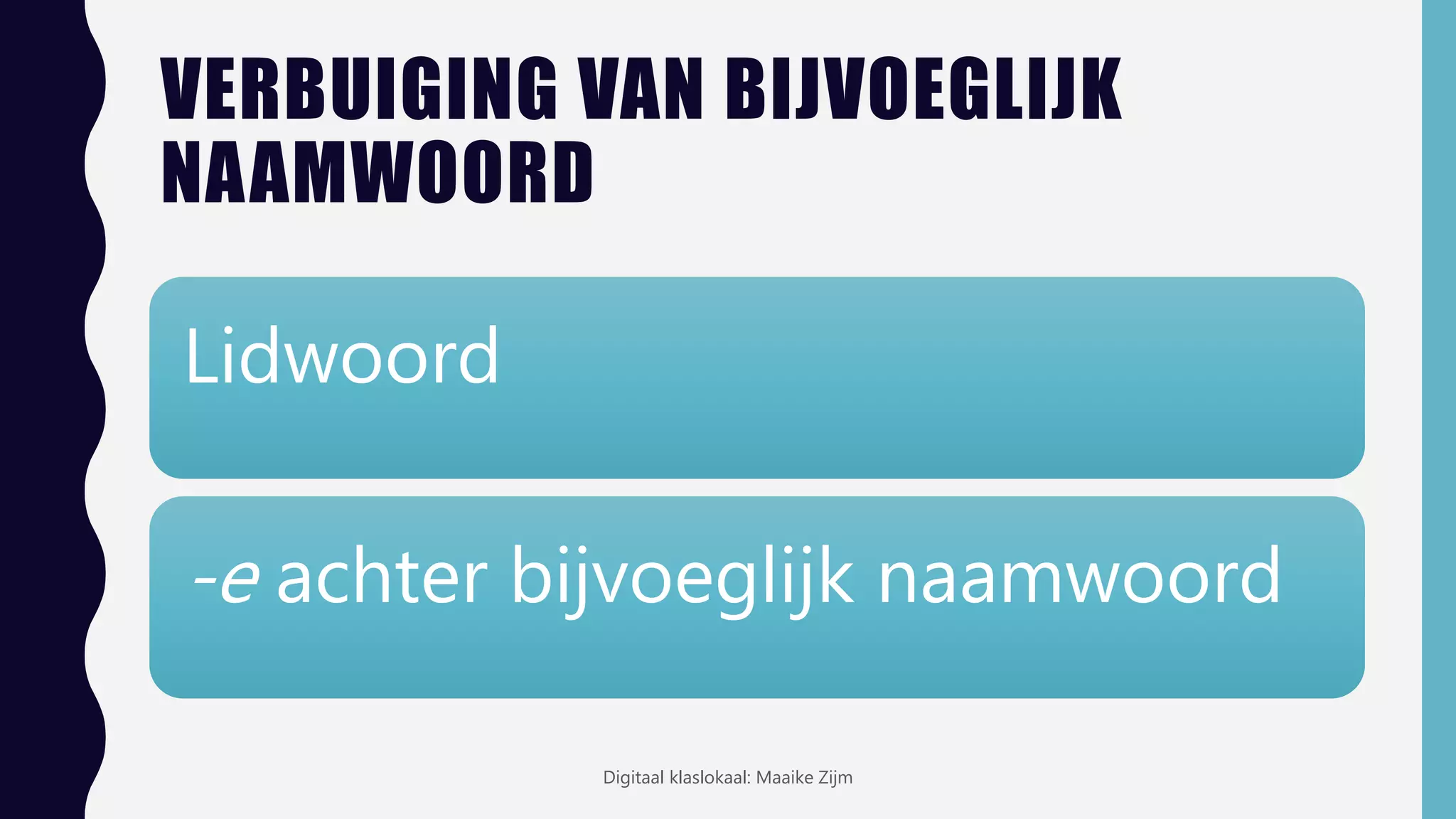 VERBUIGING VAN BIJVOEGLIJK NAAMWOORD

Lidwoord

-e achter bijvoeglijk naamwoord

Digitaal klaslokaal: Maaike Zijm